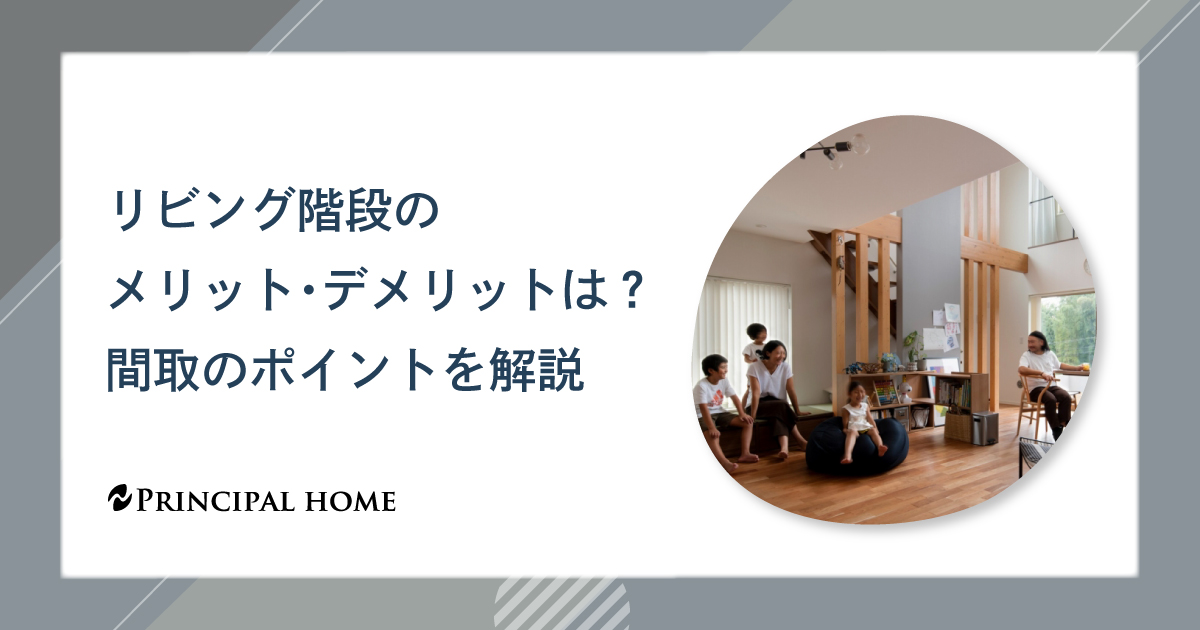 リビング階段の
メリット･デメリットは？
間取のポイントを解説

PRINCIPAL HOME